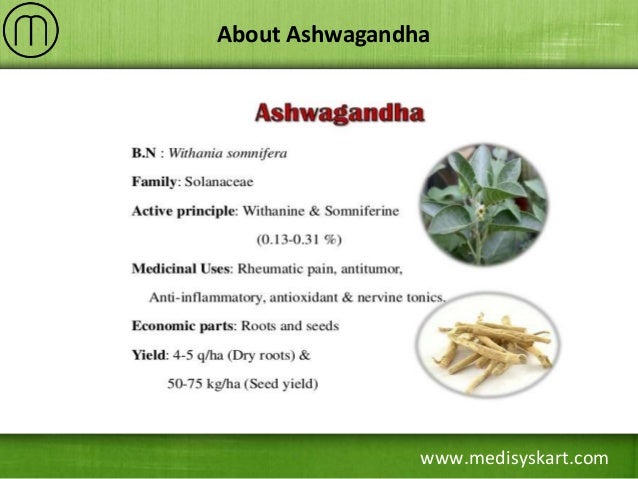 About Ashwagandha

Ashwagandha

B.N : Withania somnifera

Family: Solanaceae

Active principle: Withanine & Somniferine (0.13-0.31 %)

Medicinal Uses: Rheumatic pain, antitumor, Anti-inflammatory, antioxidant & nervine tonics.

Economic parts: Roots and seeds

Yield: 4-5 q/ha (Dry roots) & 50-75 kg/ha (Seed yield)

www.medisyskart.com